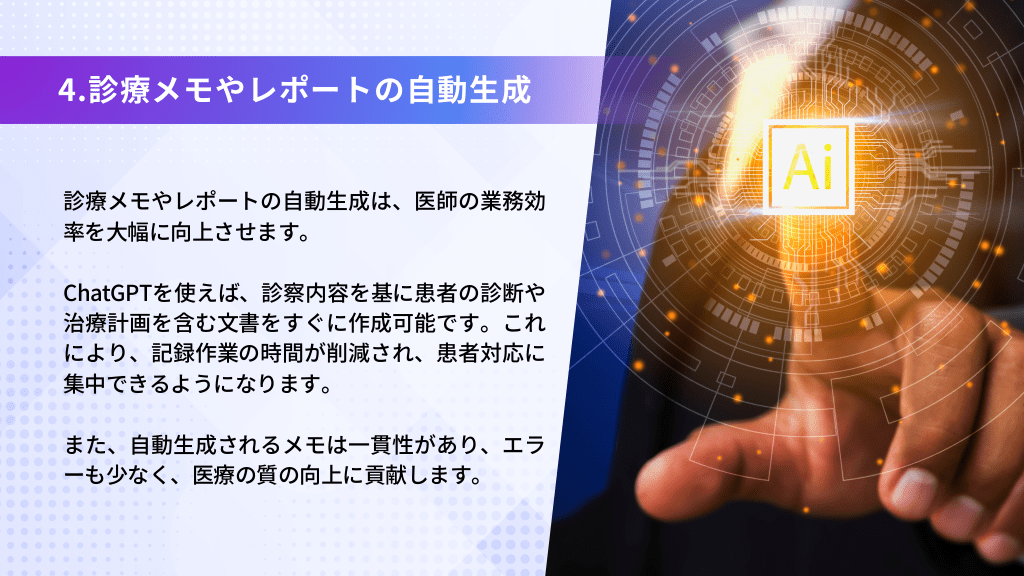 4.診療メモやレポートの自動生成

診療メモやレポートの自動生成は、医師の業務効率を大幅に向上させます。

ChatGPTを使えば、診察内容を基に患者の診断や治療計画を含む文書をすぐに作成可能です。これにより、記録作業の時間が削減され、患者対応に集中できるようになります。

また、自動生成されるメモは一貫性があり、エラーも少なく、医療の質の向上に貢献します。

Ai